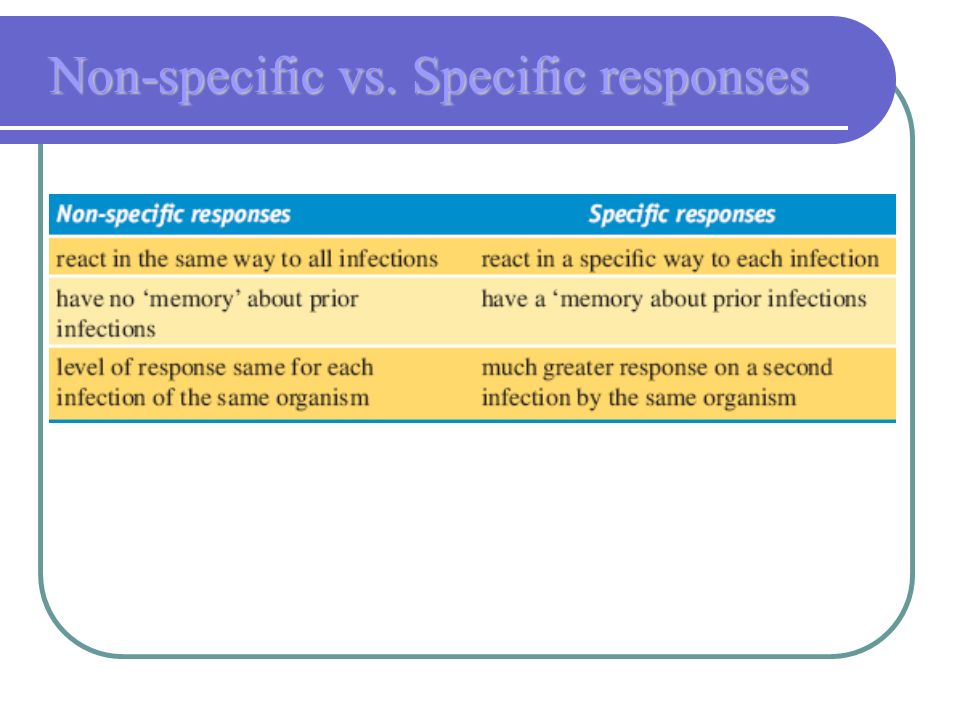 Non-specific vs. Specific responses

| Non-specific responses | Specific responses |
|---|---|
| react in the same way to all infections | react in a specific way to each infection |
| have no ‘memory’ about prior infections | have a ‘memory about prior infections |
| level of response same for each infection of the same organism | much greater response on a second infection by the same organism |